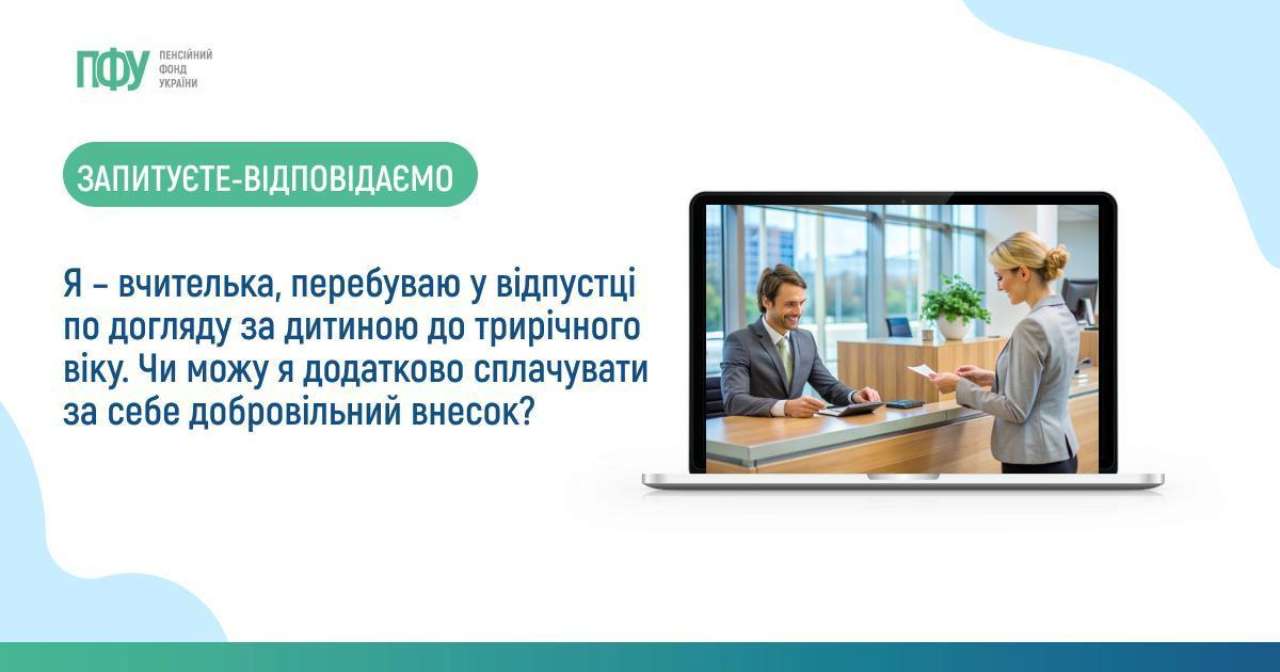 ПФУ ПЕНСІЙНИЙ ФОНД УКРАЇНИ

ЗАПИТУЄТЕ-ВІДПОВІДАЄМО

Я – вчителька, перебуваю у відпустці по догляду за дитиною до трирічного віку. Чи можу я додатково сплачувати за себе добровільний внесок?